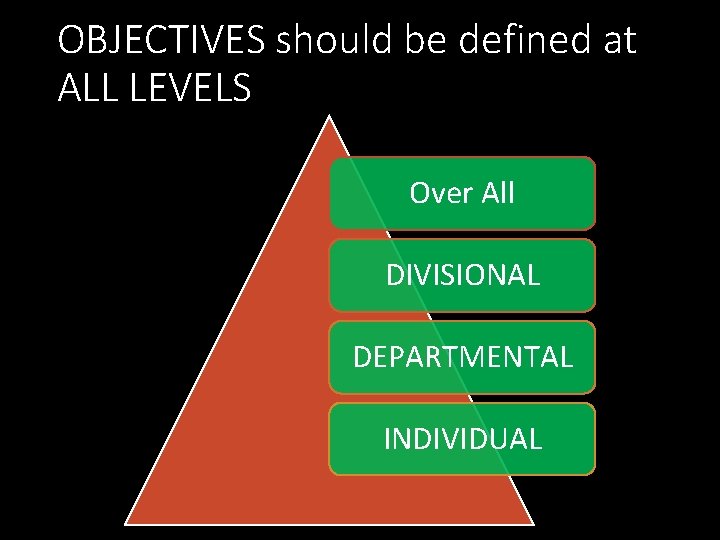 OBJECTIVES should be defined at ALL LEVELS

Over All

DIVISIONAL

DEPARTMENTAL

INDIVIDUAL